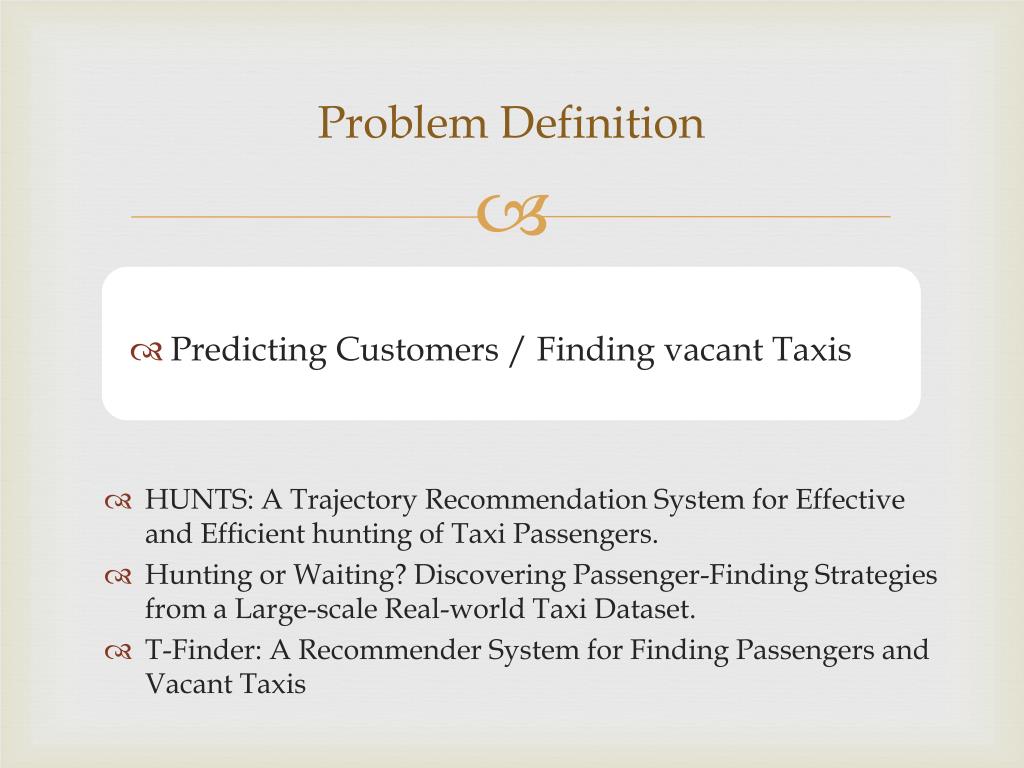 Problem Definition

Predicting Customers / Finding vacant Taxis

HUNTS: A Trajectory Recommendation System for Effective and Efficient hunting of Taxi Passengers.

Hunting or Waiting? Discovering Passenger-Finding Strategies from a Large-scale Real-world Taxi Dataset.

T-Finder: A Recommender System for Finding Passengers and Vacant Taxis